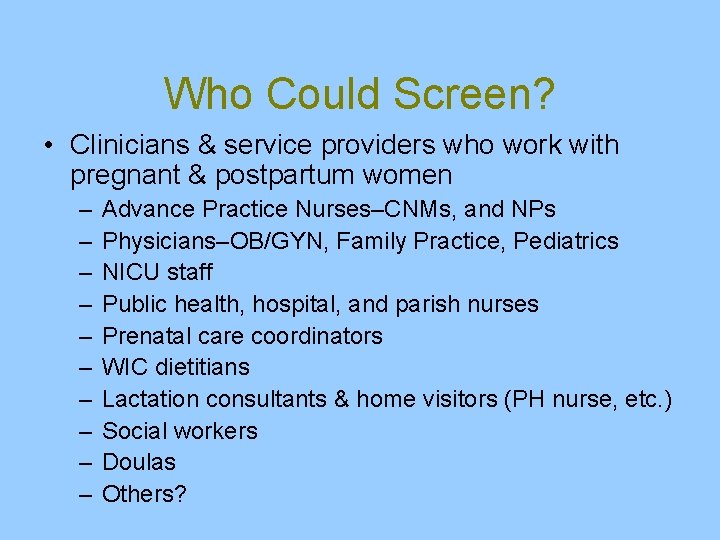 Who Could Screen?

• Clinicians & service providers who work with pregnant & postpartum women
– Advance Practice Nurses–CNMs, and NPs
– Physicians–OB/GYN, Family Practice, Pediatrics
– NICU staff
– Public health, hospital, and parish nurses
– Prenatal care coordinators
– WIC dietitians
– Lactation consultants & home visitors (PH nurse, etc.)
– Social workers
– Doulas
– Others?